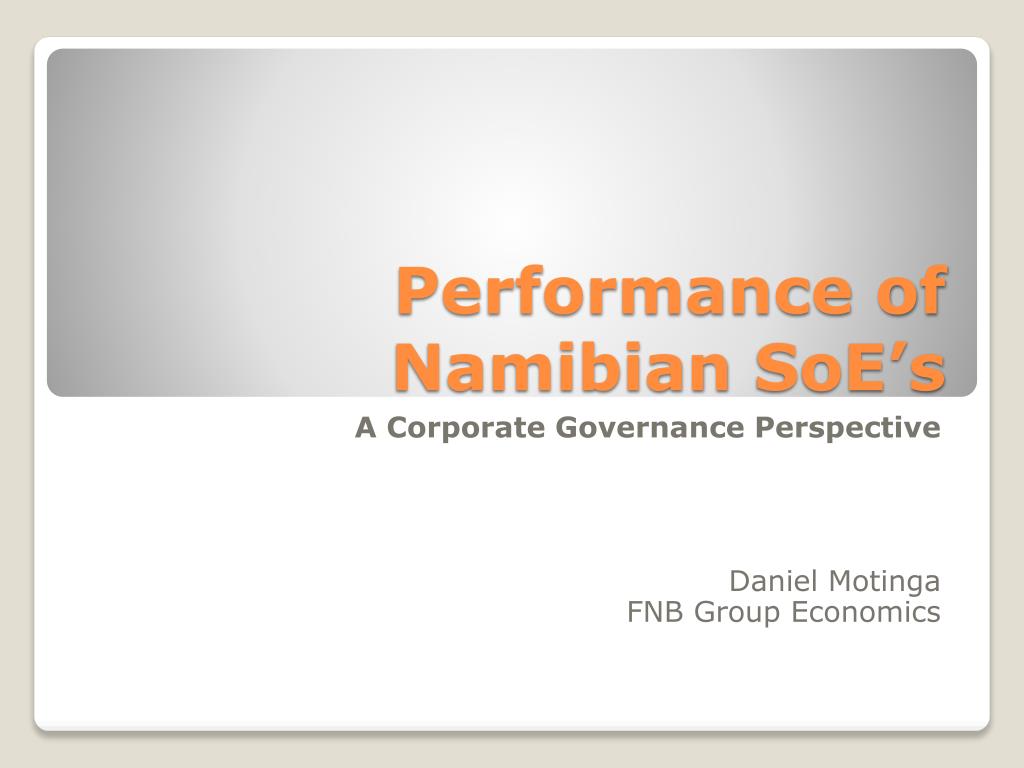 Performance of Namibian SoE’s

A Corporate Governance Perspective

Daniel Motinga
FNB Group Economics